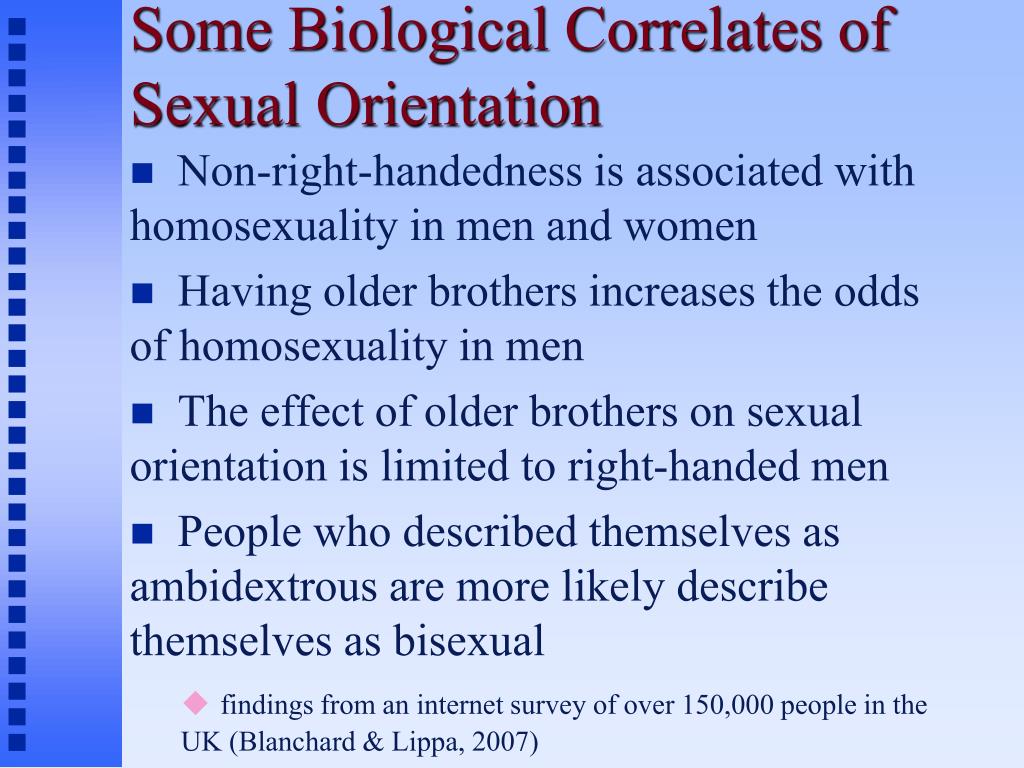 Some Biological Correlates of Sexual Orientation

■ Non-right-handedness is associated with homosexuality in men and women

■ Having older brothers increases the odds of homosexuality in men

■ The effect of older brothers on sexual orientation is limited to right-handed men

■ People who described themselves as ambidextrous are more likely describe themselves as bisexual

◆ findings from an internet survey of over 150,000 people in the UK (Blanchard & Lippa, 2007)